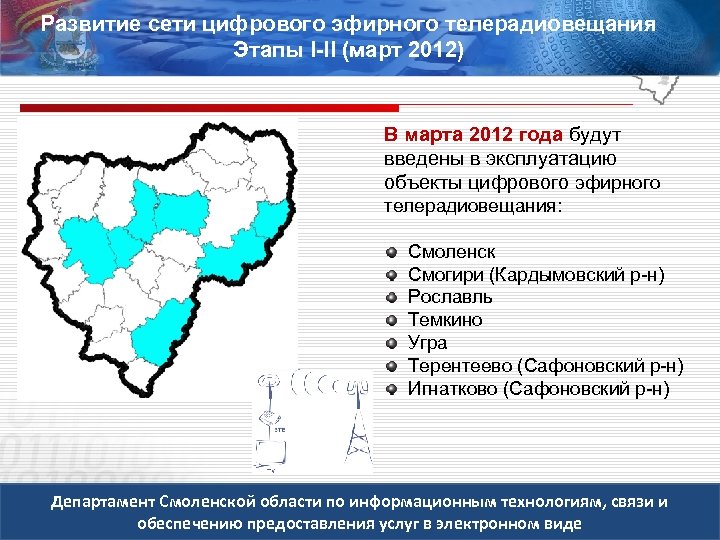 Развитие сети цифрового эфирного телерадиовещания
Этапы I-II (март 2012)

В марта 2012 года будут введены в эксплуатацию объекты цифрового эфирного телерадиовещания:

Смоленск
Смогири (Кардымовский р-н)
Рославль
Темкино
Угра
Терентеево (Сафоновский р-н)
Игнатково (Сафоновский р-н)

Департамент Смоленской области по информационным технологиям, связи и обеспечению предоставления услуг в электронном виде